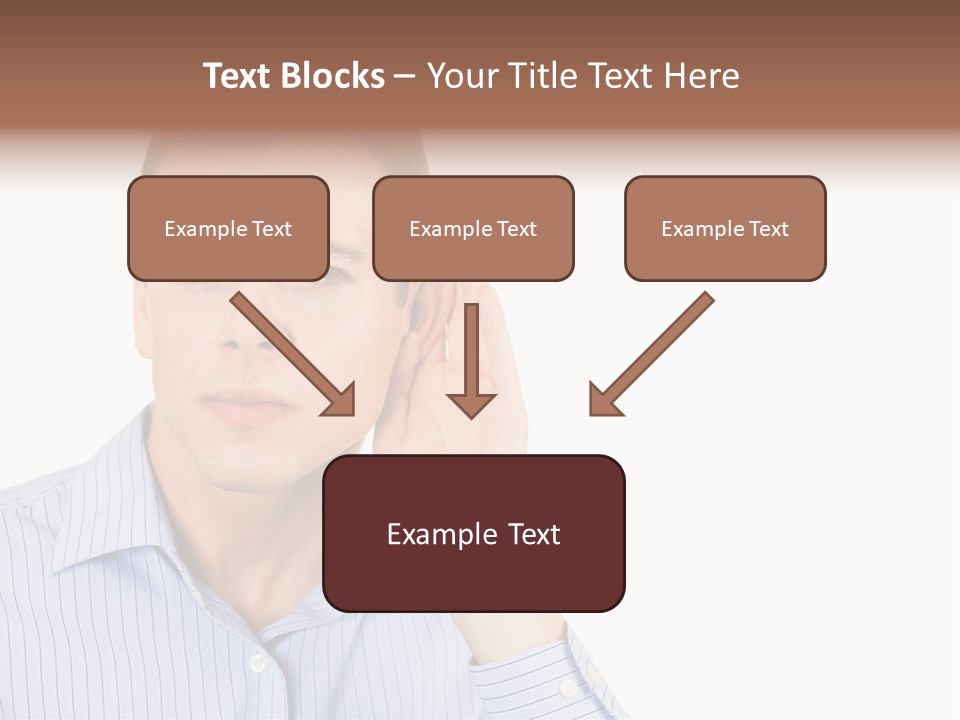 Text Blocks – Your Title Text Here

Example Text

Example Text

Example Text

Example Text